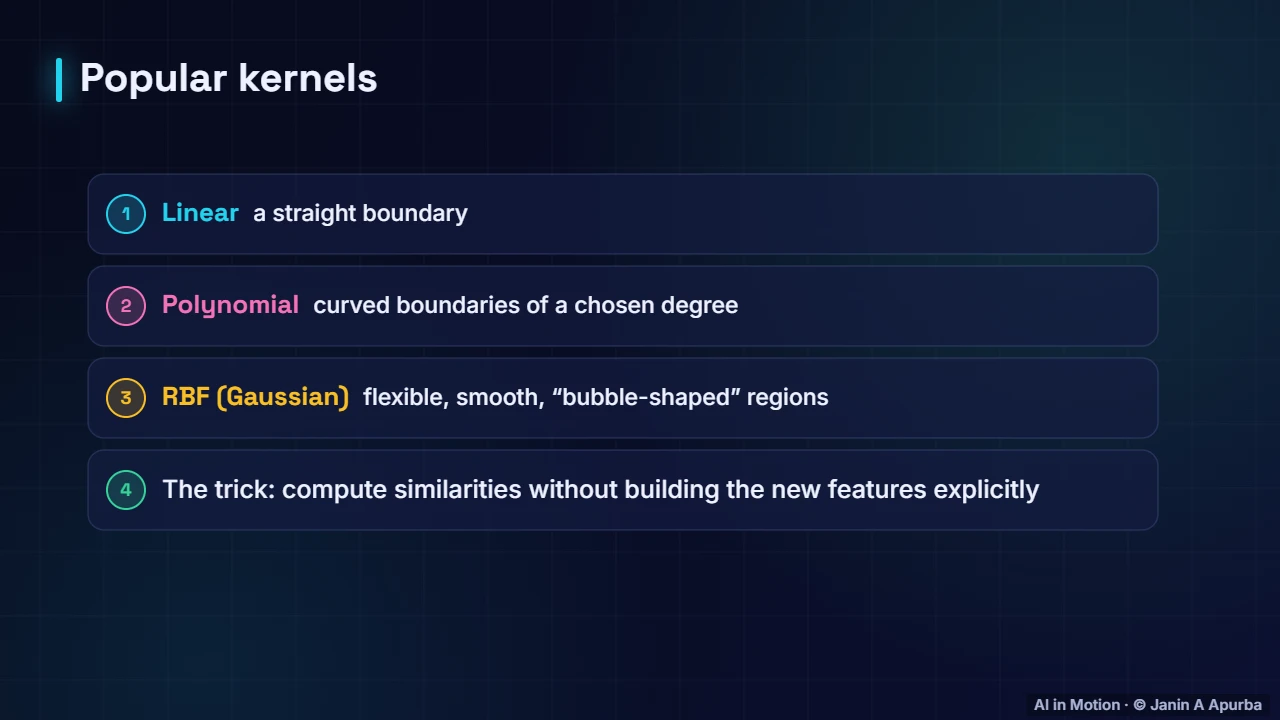 Popular kernels

1 Linear a straight boundary

2 Polynomial curved boundaries of a chosen degree

3 RBF (Gaussian) flexible, smooth, "bubble-shaped" regions

4 The trick: compute similarities without building the new features explicitly

AI in Motion · © Janin A Apurba